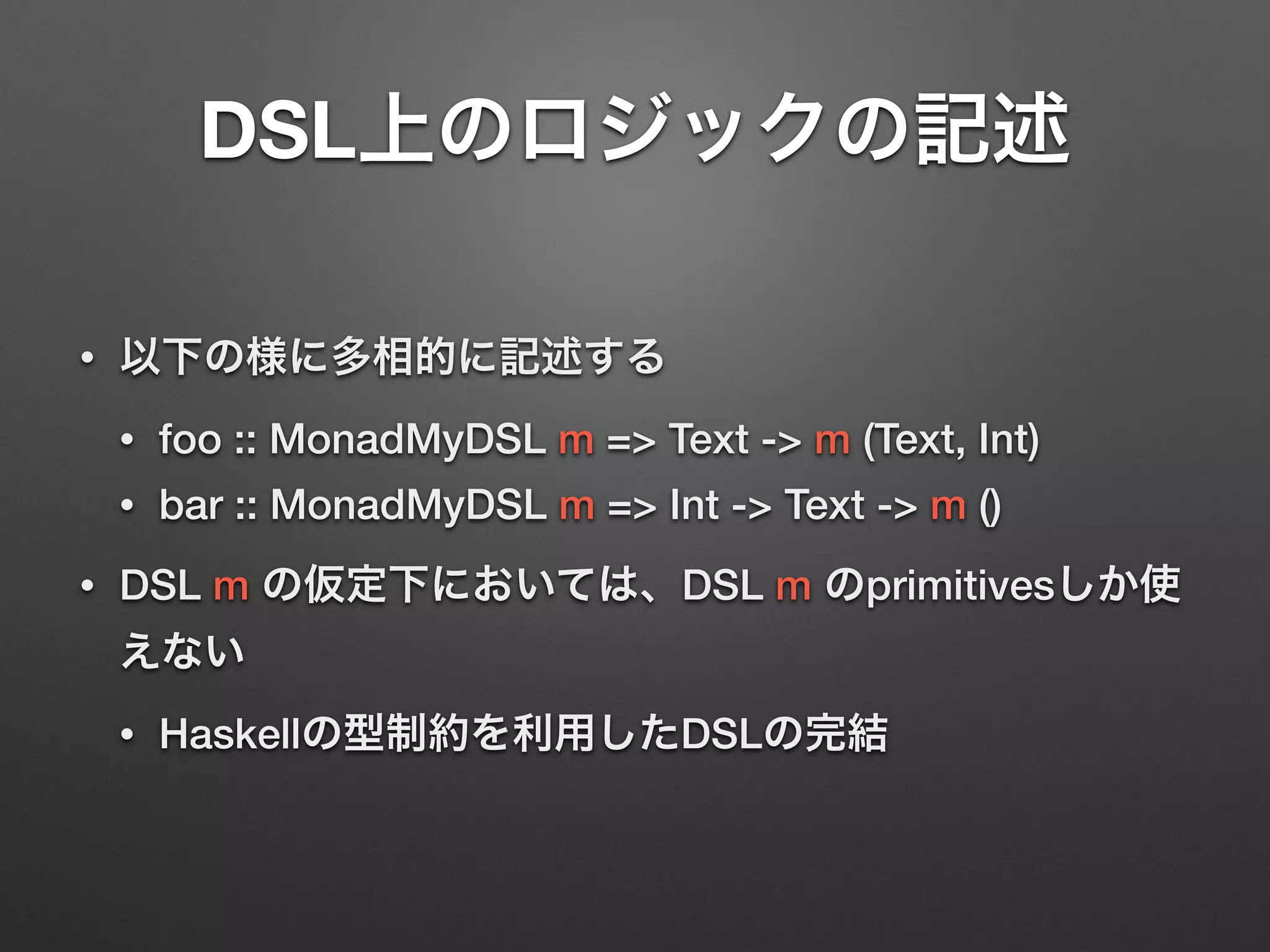 DSL上のロジックの記述

• 以下の様に多相的に記述する

• foo :: MonadMyDSL m => Text -> m (Text, Int)

• bar :: MonadMyDSL m => Int -> Text -> m ()

• DSL m の仮定下においては、DSL m のprimitivesしか使えない

• Haskellの型制約を利用したDSLの完結